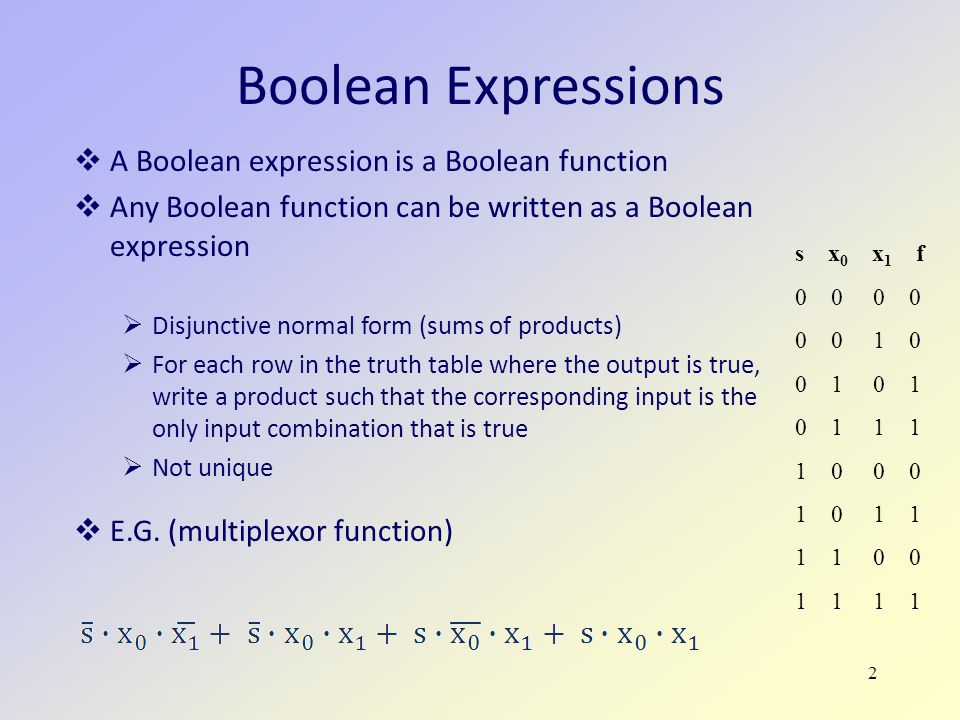 Boolean Expressions

❖ A Boolean expression is a Boolean function

❖ Any Boolean function can be written as a Boolean expression

➢ Disjunctive normal form (sums of products)

➢ For each row in the truth table where the output is true, write a product such that the corresponding input is the only input combination that is true

➢ Not unique

❖ E.G. (multiplexor function)

$\bar{s} \cdot x_0 \cdot \overline{x_1} + \bar{s} \cdot x_0 \cdot x_1 + s \cdot \overline{x_0} \cdot x_1 + s \cdot x_0 \cdot x_1$

| s | $x_0$ | $x_1$ | f |
|---|---|---|---|
| 0 | 0 | 0 | 0 |
| 0 | 0 | 1 | 0 |
| 0 | 1 | 0 | 1 |
| 0 | 1 | 1 | 1 |
| 1 | 0 | 0 | 0 |
| 1 | 0 | 1 | 1 |
| 1 | 1 | 0 | 0 |
| 1 | 1 | 1 | 1 |

2